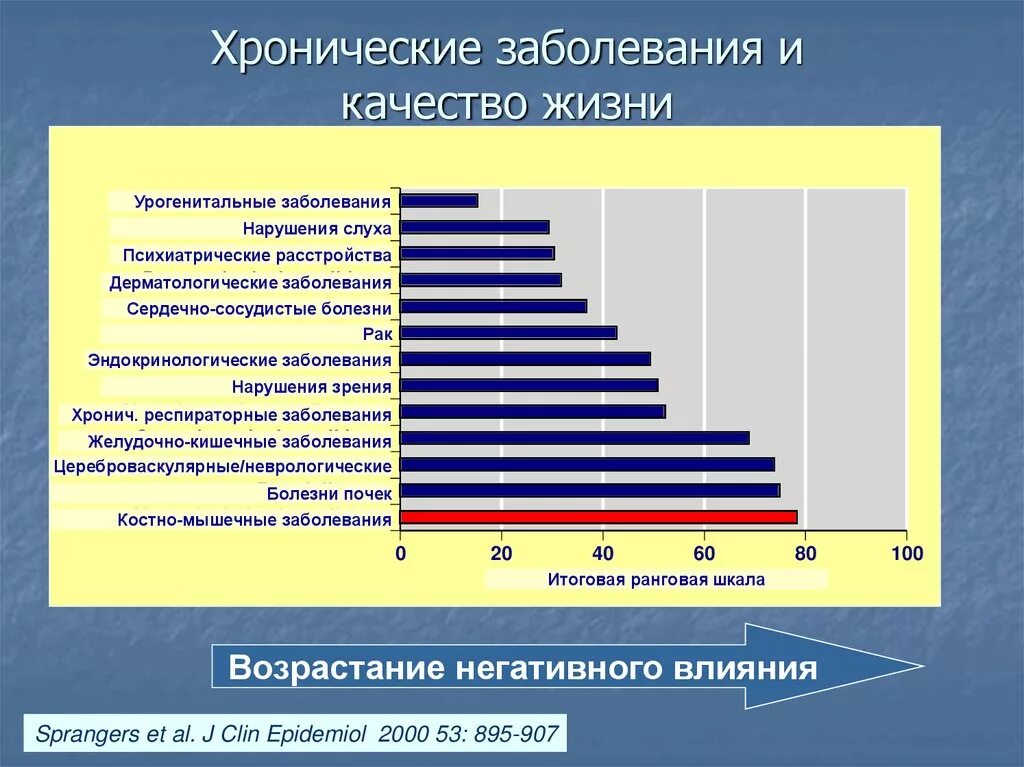 Хронические заболевания и качество жизни

Урогенитальные заболевания
Нарушения слуха
Психиатрические расстройства
Дерматологические заболевания
Сердечно-сосудистые болезни
Рак
Эндокринологические заболевания
Нарушения зрения
Хронич. респираторные заболевания
Желудочно-кишечные заболевания
Цереброваскулярные/неврологические
Болезни почек
Костно-мышечные заболевания

0 20 40 60 80 100

Итоговая ранговая шкала

Возрастание негативного влияния

Sprangers et al. J Clin Epidemiol 2000 53: 895-907